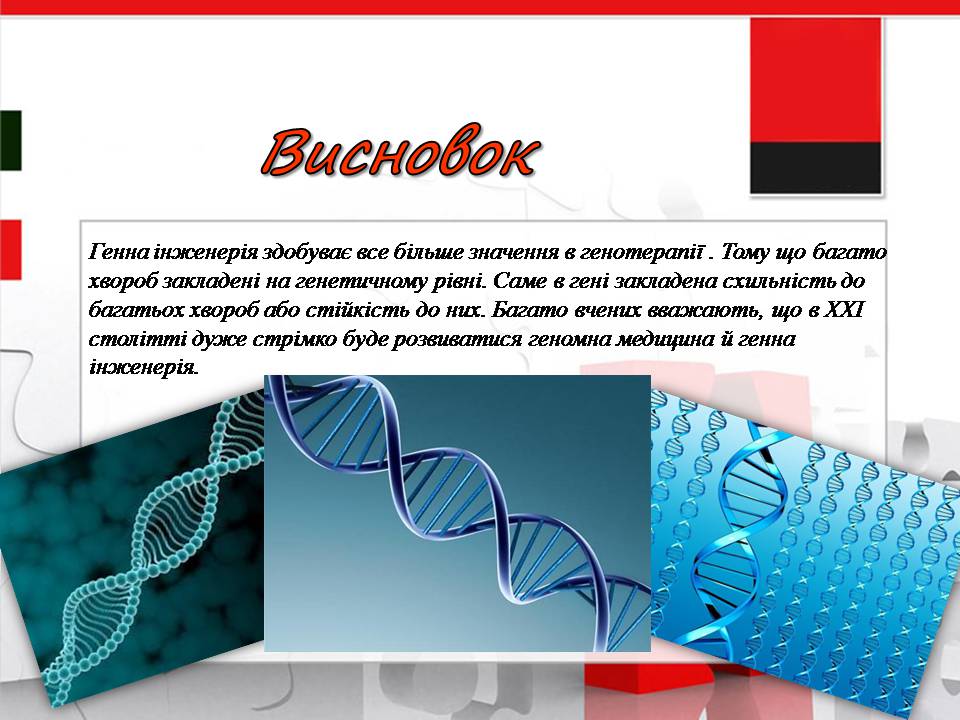 Висновок

Генна інженерія здобуває все більше значення в генотерапії . Тому що багато хвороб закладені на генетичному рівні. Саме в гені закладена схильність до багатьох хвороб або стійкість до них. Багато вчених вважають, що в XXI столітті дуже стрімко буде розвиватися геномна медицина й генна інженерія.